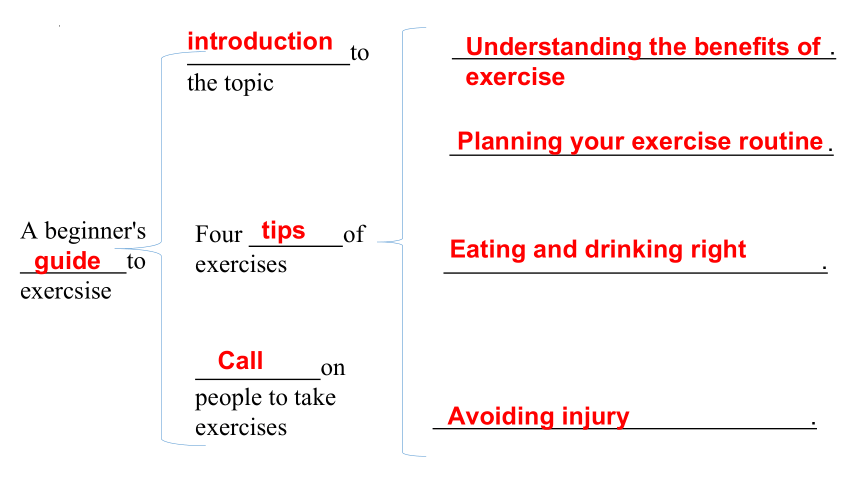 A beginner's guide to exercsise

introduction to the topic

Four tips of exercises

Call on people to take exercises

Understanding the benefits of exercise.

Planning your exercise routine.

Eating and drinking right.

Avoiding injury.